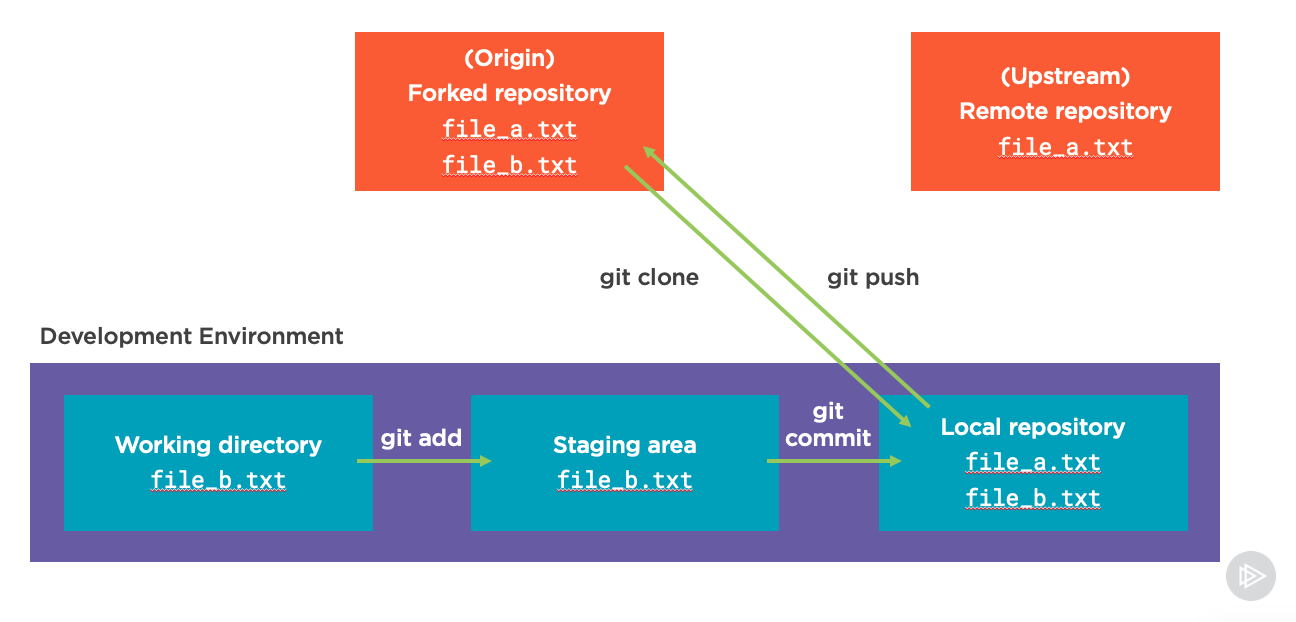 (Origin)
Forked repository
file_a.txt
file_b.txt

(Upstream)
Remote repository
file_a.txt

git clone

git push

Development Environment

Working directory
file_b.txt

git add

Staging area
file_b.txt

git commit

Local repository
file_a.txt
file_b.txt